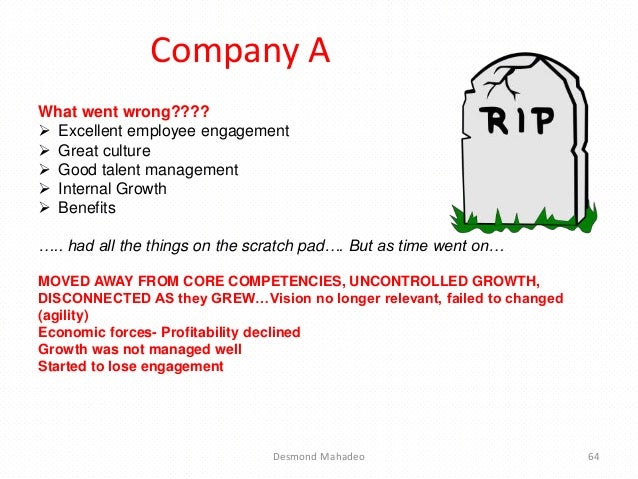 Company A

RIP

What went wrong????
➢ Excellent employee engagement
➢ Great culture
➢ Good talent management
➢ Internal Growth
➢ Benefits

….. had all the things on the scratch pad…. But as time went on…

MOVED AWAY FROM CORE COMPETENCIES, UNCONTROLLED GROWTH, DISCONNECTED AS they GREW…Vision no longer relevant, failed to changed (agility)
Economic forces- Profitability declined
Growth was not managed well
Started to lose engagement

Desmond Mahadeo

64